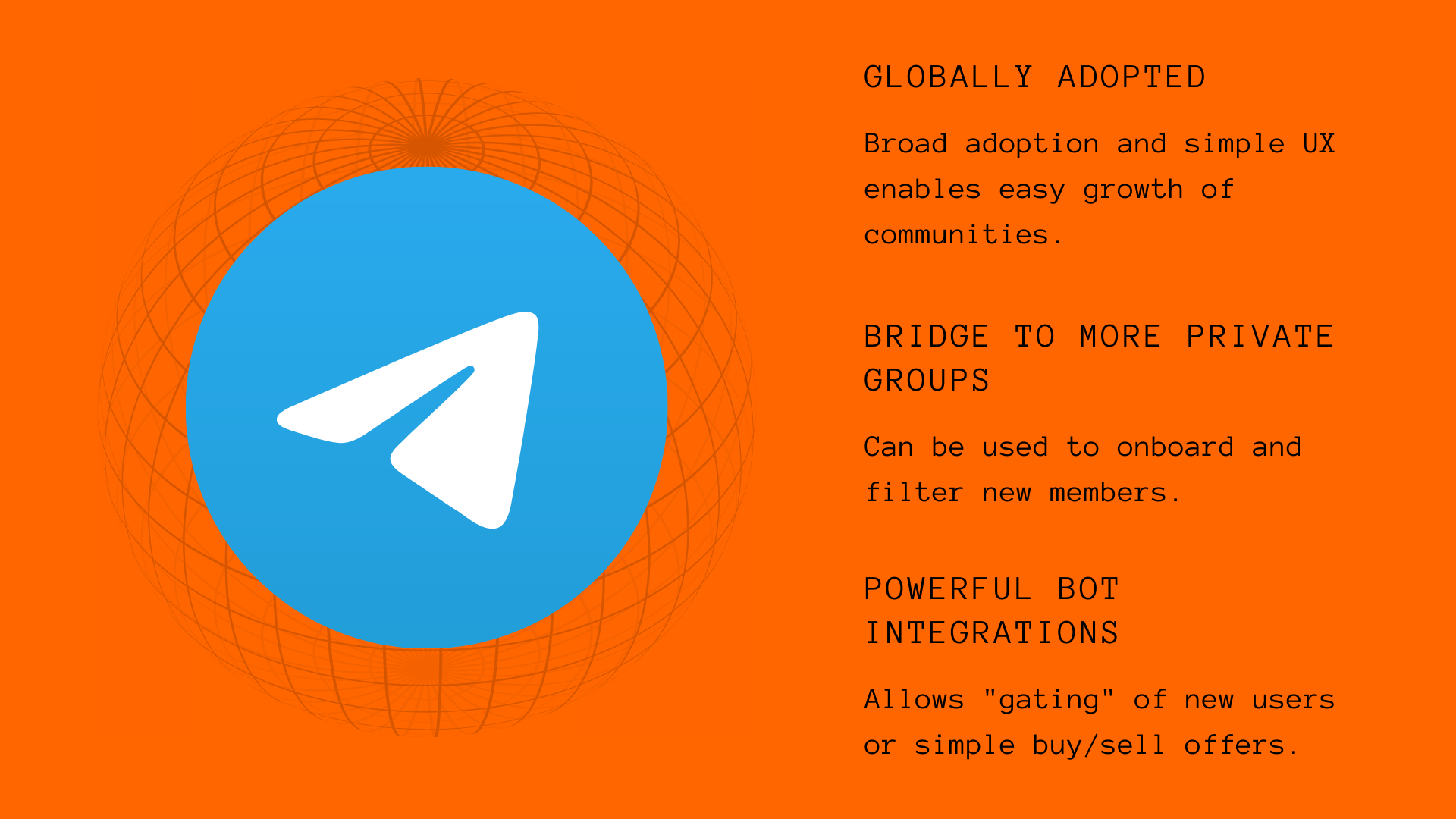 GLOBALLY ADOPTED

Broad adoption and simple UX enables easy growth of communities.

BRIDGE TO MORE PRIVATE GROUPS

Can be used to onboard and filter new members.

POWERFUL BOT INTEGRATIONS

Allows "gating" of new users or simple buy/sell offers.